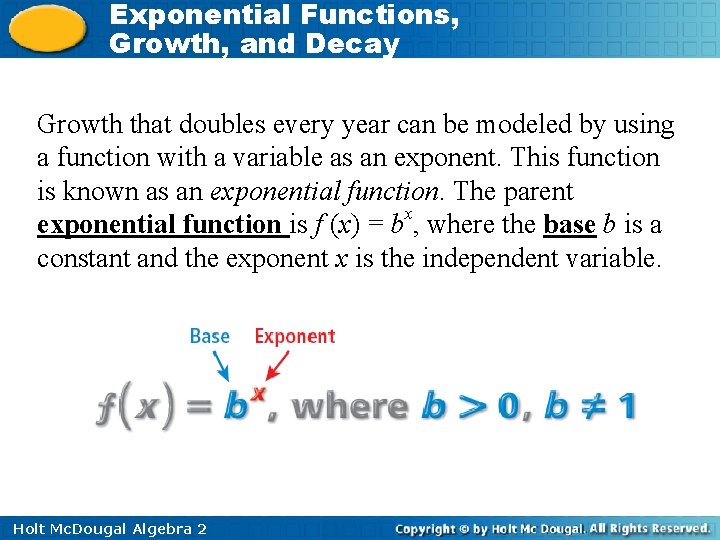 Exponential Functions, Growth, and Decay

Growth that doubles every year can be modeled by using a function with a variable as an exponent. This function is known as an exponential function. The parent exponential function is $f(x) = b^x$, where the base $b$ is a constant and the exponent $x$ is the independent variable.

Base
Exponent

$f(x) = b^x$, where $b > 0$, $b \neq 1$

Holt McDougal Algebra 2
Copyright © by Holt Mc Dougal. All Rights Reserved.